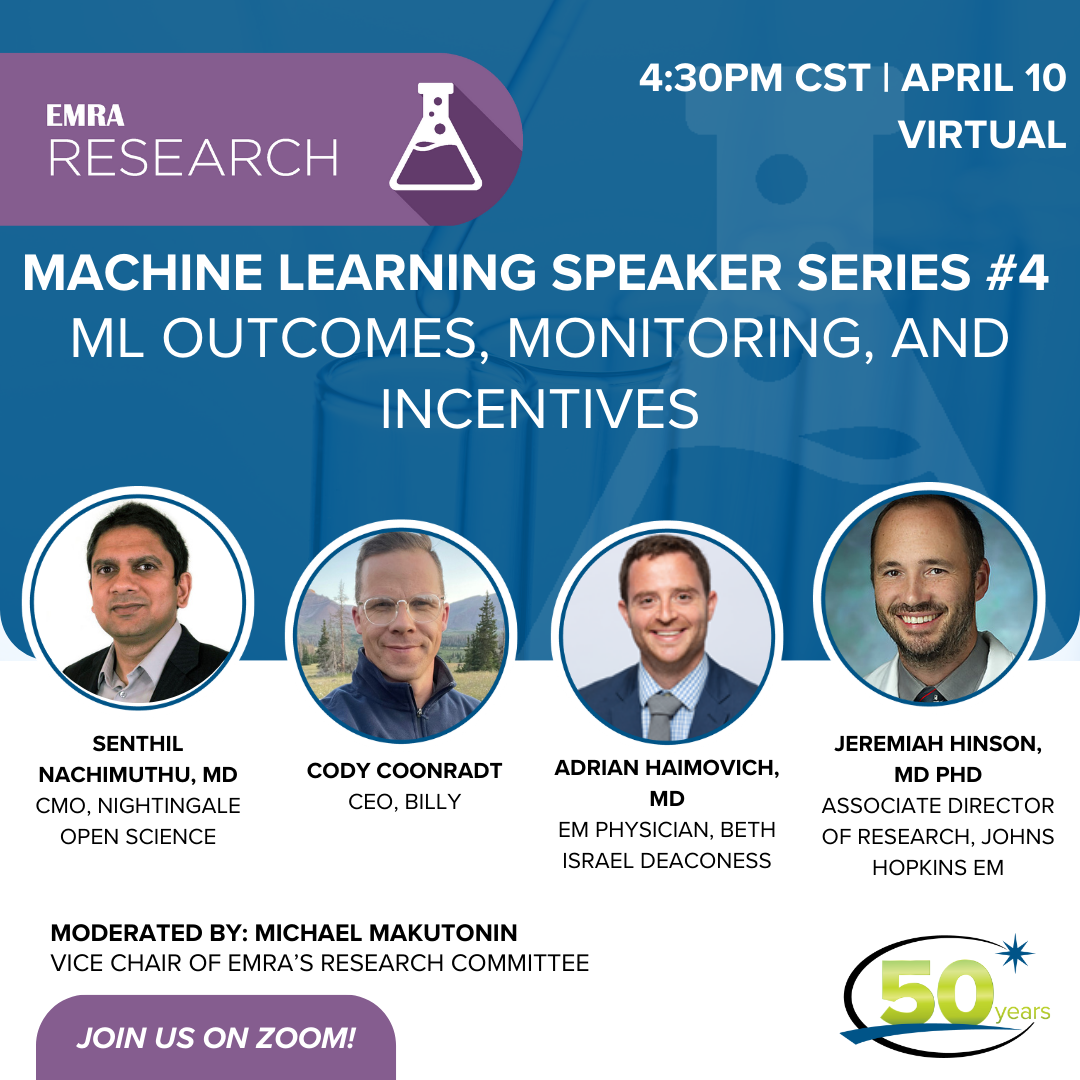 EMRA
RESEARCH

4:30PM CST | APRIL 10
VIRTUAL

MACHINE LEARNING SPEAKER SERIES #4
ML OUTCOMES, MONITORING, AND INCENTIVES

SENTHIL NACHIMUTHU, MD
CMO, NIGHTINGALE OPEN SCIENCE

CODY COONRADT
CEO, BILLY

ADRIAN HAIMOVICH, MD
EM PHYSICIAN, BETH ISRAEL DEACONESS

JEREMIAH HINSON, MD PHD
ASSOCIATE DIRECTOR OF RESEARCH, JOHNS HOPKINS EM

MODERATED BY: MICHAEL MAKUTONIN
VICE CHAIR OF EMRA'S RESEARCH COMMITTEE

JOIN US ON ZOOM!

50 years